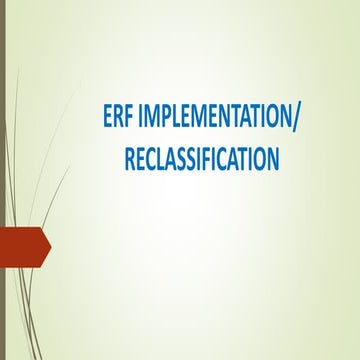 ERF IMPLEMENTATION/
RECLASSIFICATION